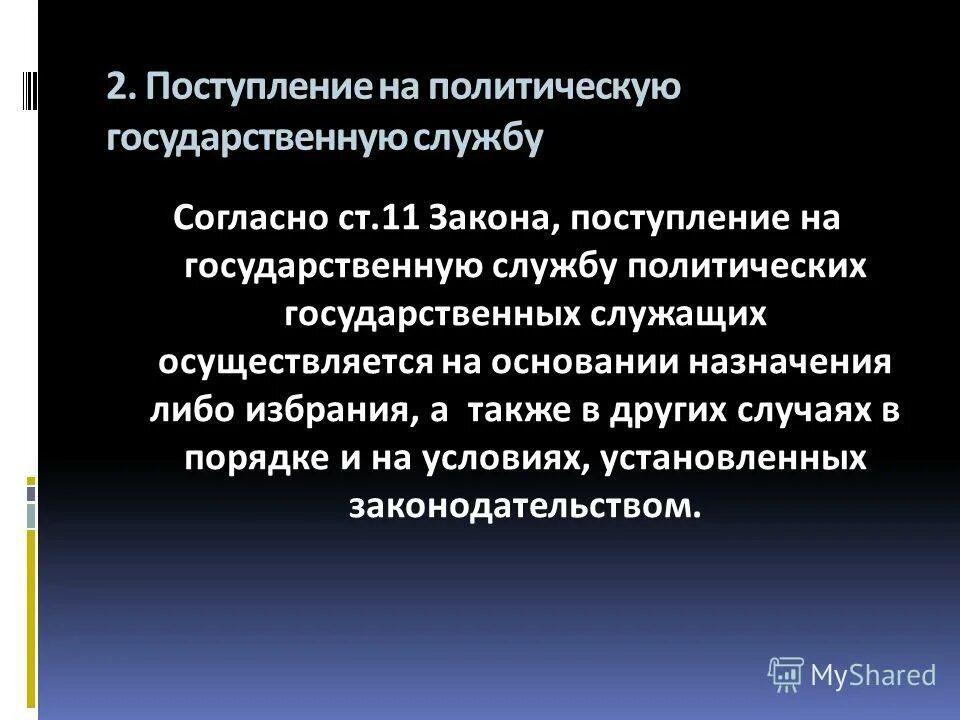 2. Поступление на политическую государственную службу

Согласно ст.11 Закона, поступление на государственную службу политических государственных служащих осуществляется на основании назначения либо избрания, а также в других случаях в порядке и на условиях, установленных законодательством.

MyShared